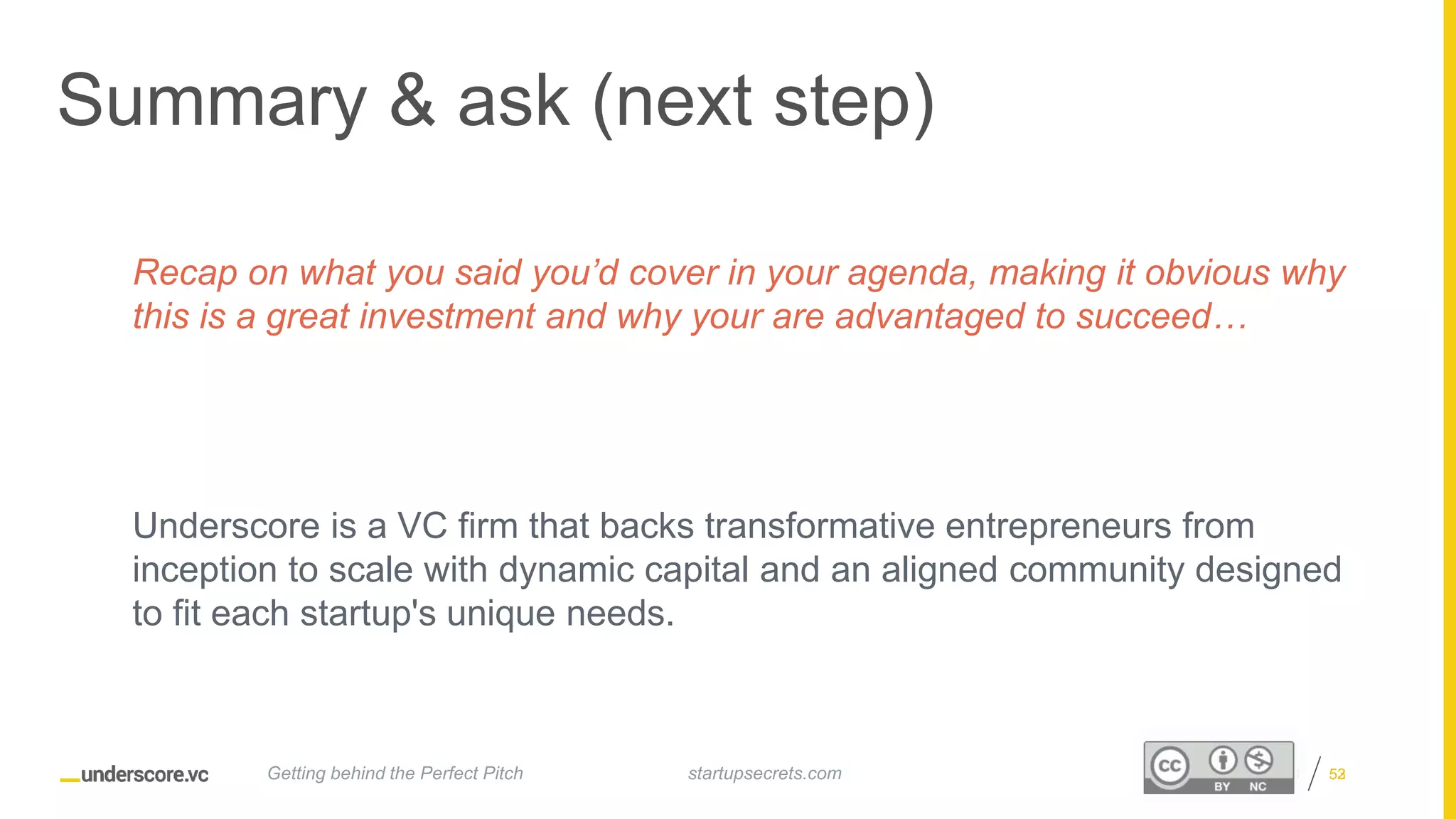 Summary & ask (next step)

Recap on what you said you'd cover in your agenda, making it obvious why this is a great investment and why your are advantaged to succeed…

Underscore is a VC firm that backs transformative entrepreneurs from inception to scale with dynamic capital and an aligned community designed to fit each startup's unique needs.

_underscore.vc Getting behind the Perfect Pitch startupsecrets.com

cc BY NC

/ 52